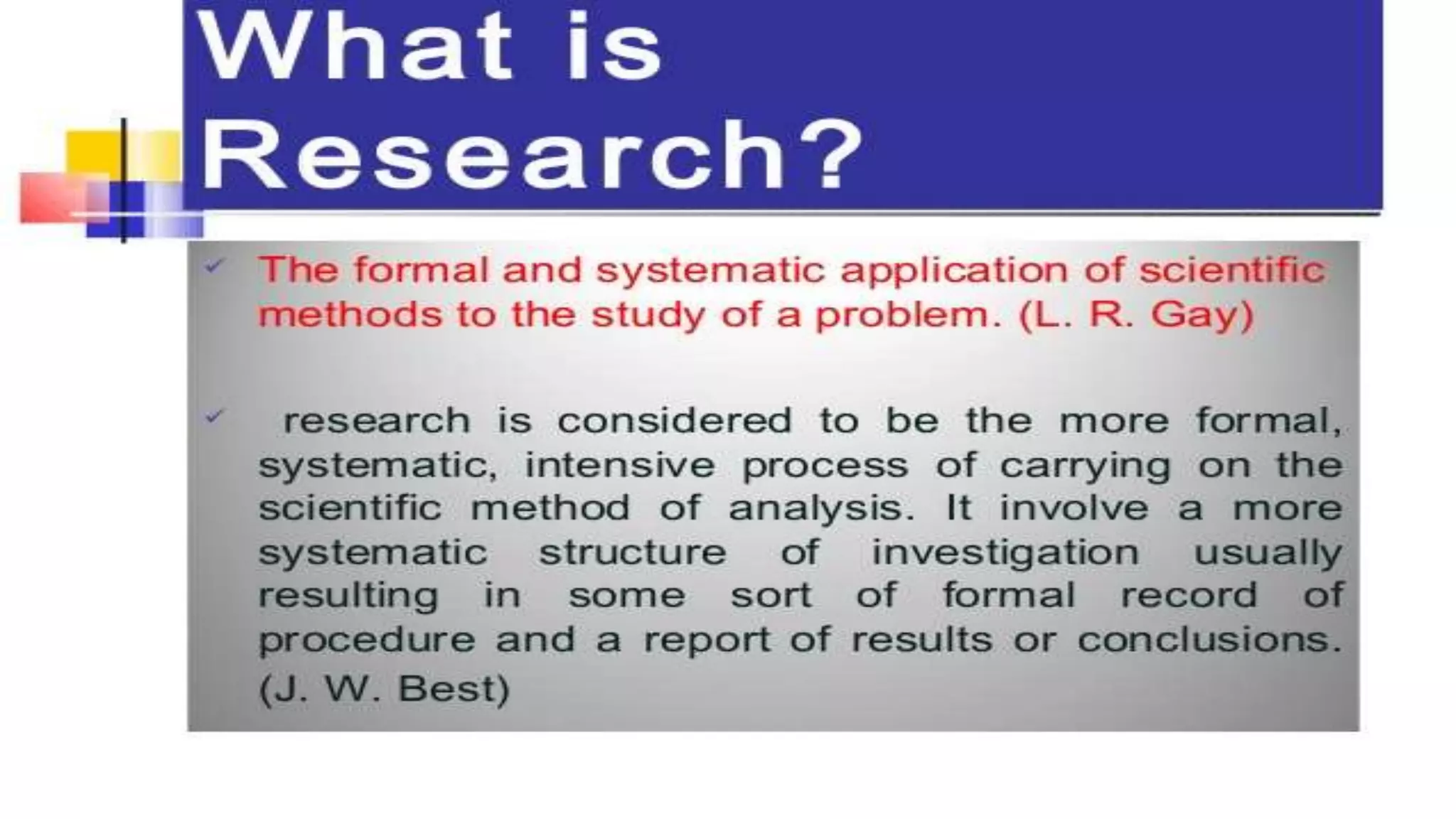 What is Research?

✓ The formal and systematic application of scientific methods to the study of a problem. (L. R. Gay)

✓ research is considered to be the more formal, systematic, intensive process of carrying on the scientific method of analysis. It involve a more systematic structure of investigation usually resulting in some sort of formal record of procedure and a report of results or conclusions. (J. W. Best)